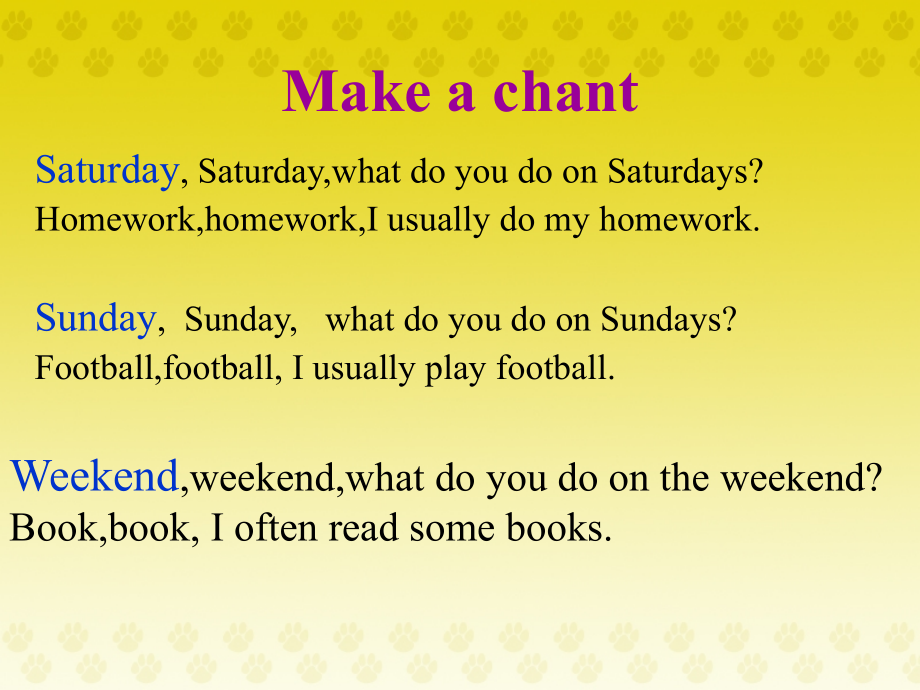 Make a chant

Saturday, Saturday,what do you do on Saturdays?
Homework,homework,I usually do my homework.

Sunday, Sunday, what do you do on Sundays?
Football,football, I usually play football.

Weekend,weekend,what do you do on the weekend?
Book,book, I often read some books.